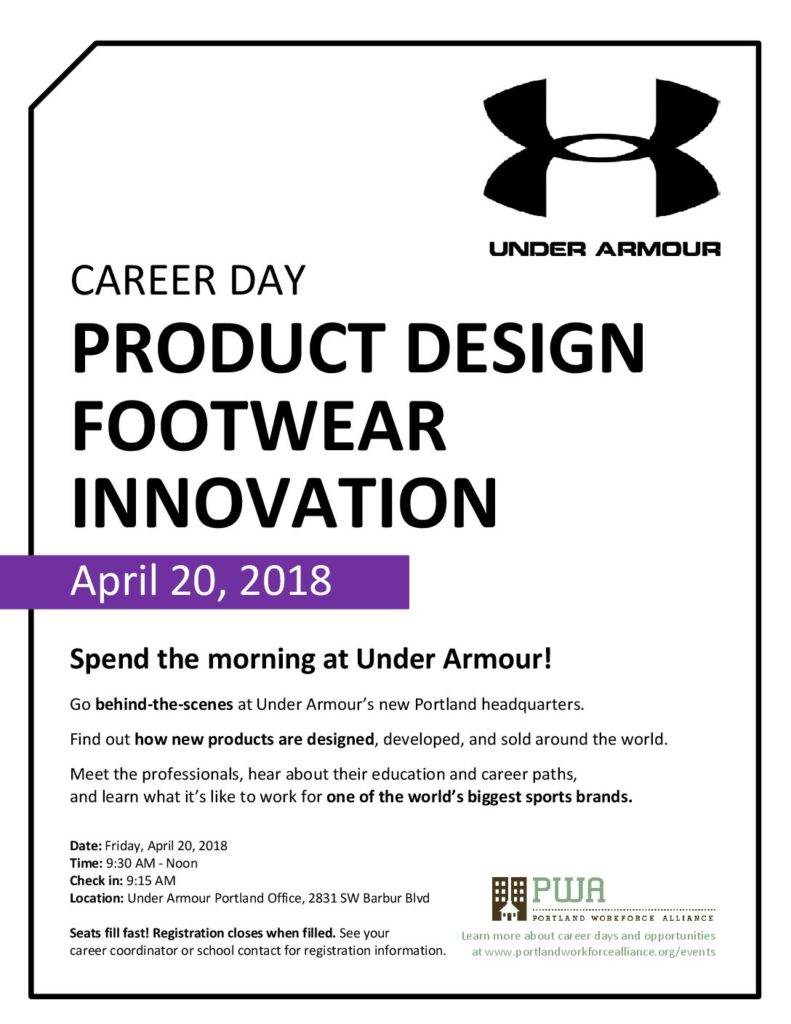 UNDER ARMOUR

CAREER DAY

PRODUCT DESIGN FOOTWEAR INNOVATION

April 20, 2018

Spend the morning at Under Armour!

Go behind-the-scenes at Under Armour's new Portland headquarters.

Find out how new products are designed, developed, and sold around the world.

Meet the professionals, hear about their education and career paths, and learn what it's like to work for one of the world's biggest sports brands.

Date: Friday, April 20, 2018
Time: 9:30 AM - Noon
Check in: 9:15 AM
Location: Under Armour Portland Office, 2831 SW Barbur Blvd

Seats fill fast! Registration closes when filled. See your career coordinator or school contact for registration information.

PWA
PORTLAND WORKFORCE ALLIANCE
Learn more about career days and opportunities at www.portlandworkforcealliance.org/events